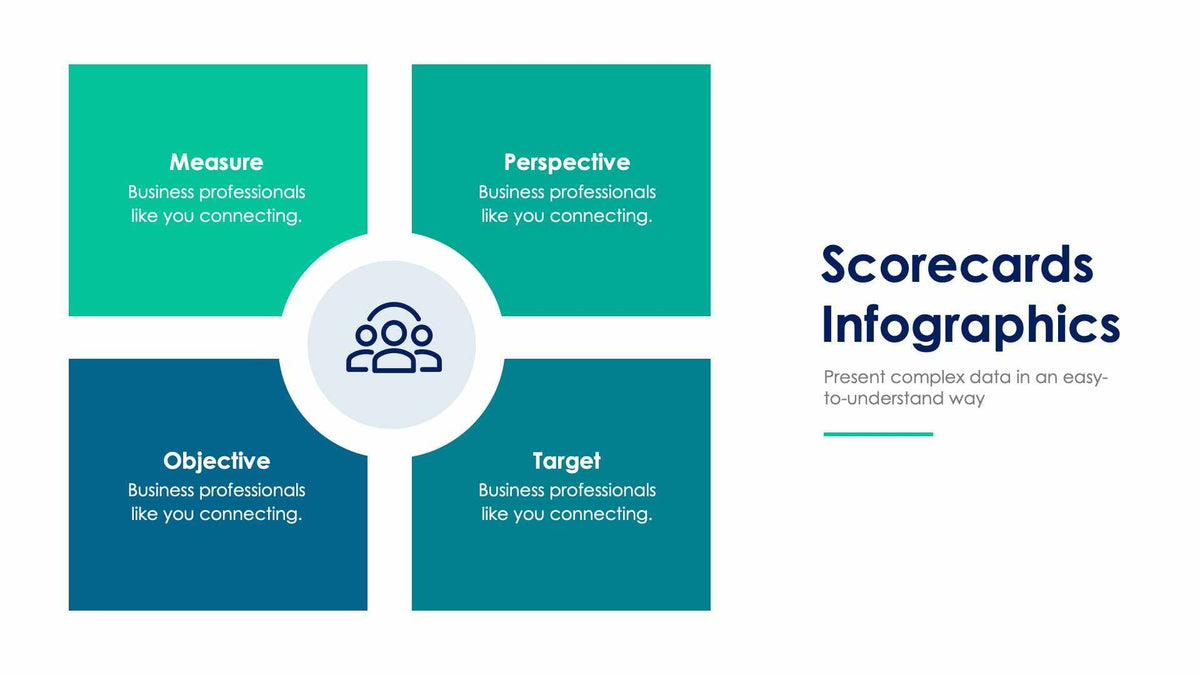 Measure
Business professionals like you connecting.

Perspective
Business professionals like you connecting.

Objective
Business professionals like you connecting.

Target
Business professionals like you connecting.

Scorecards Infographics

Present complex data in an easy-to-understand way